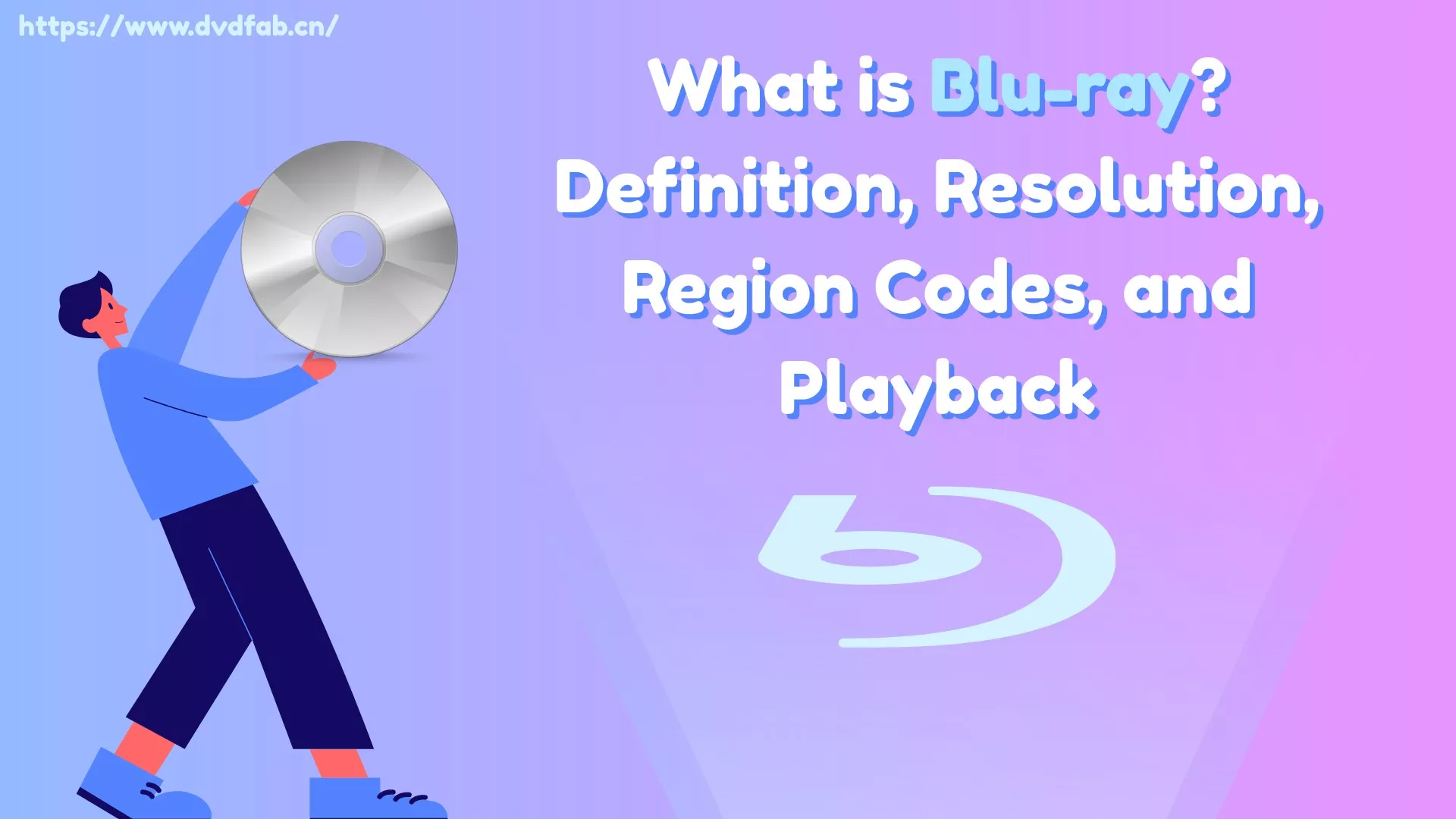 https://www.dvdfab.cn/

What is Blu-ray? Definition, Resolution, Region Codes, and Playback